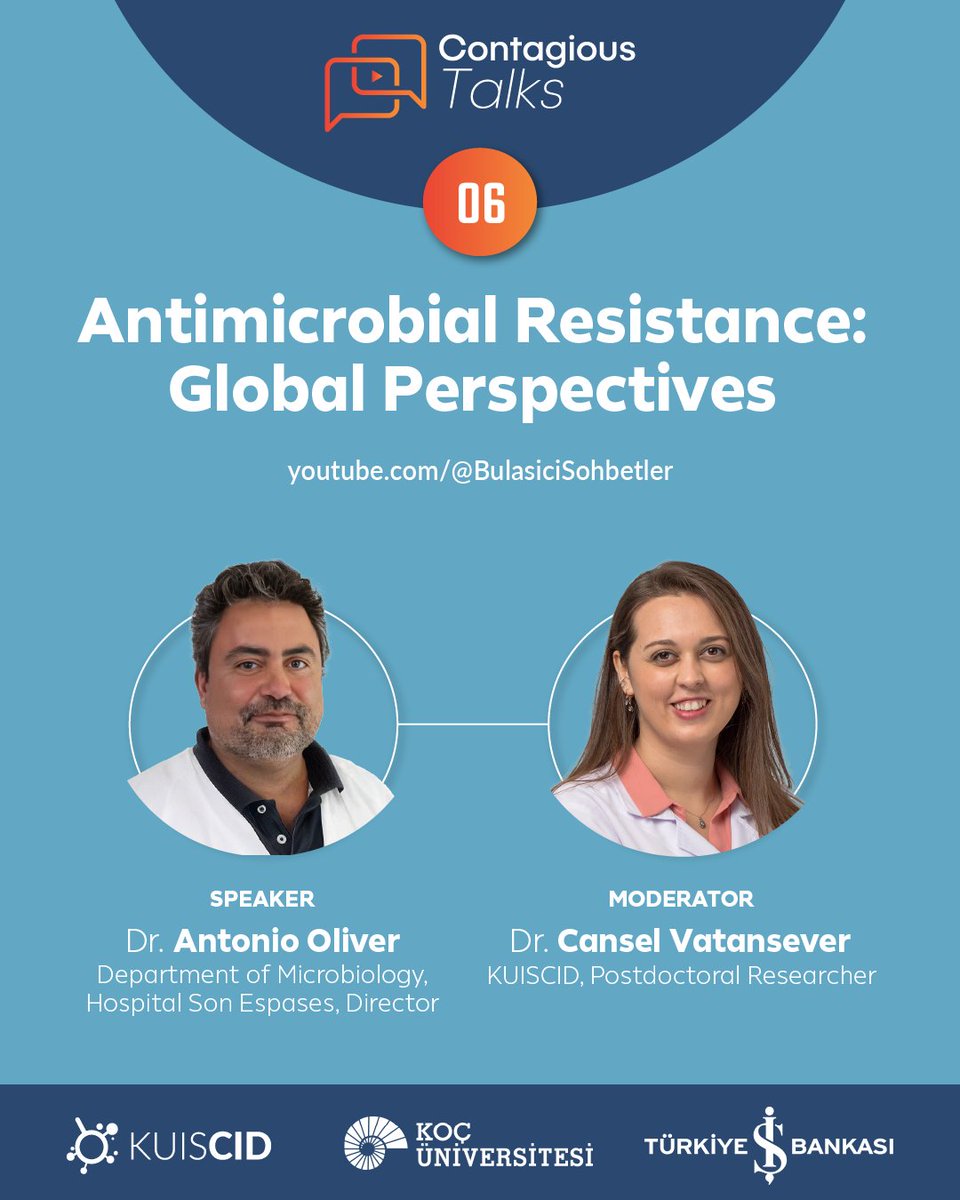 Contagious Talks

06

Antimicrobial Resistance: Global Perspectives

youtube.com/@BulasiciSohbetler

SPEAKER
Dr. Antonio Oliver
Department of Microbiology, Hospital Son Espases, Director

MODERATOR
Dr. Cansel Vatansever
KUISCID, Postdoctoral Researcher

KUISCID

KOÇ ÜNİVERSİTESİ

TÜRKİYE İŞ BANKASI